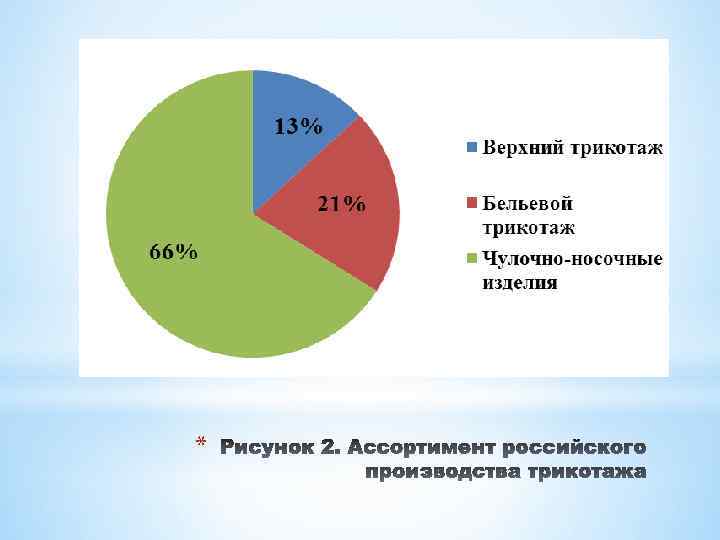 13%

21%

66%

Верхний трикотаж

Бельевой трикотаж

Чулочно-носочные изделия

* Рисунок 2. Ассортимент российского производства трикотажа